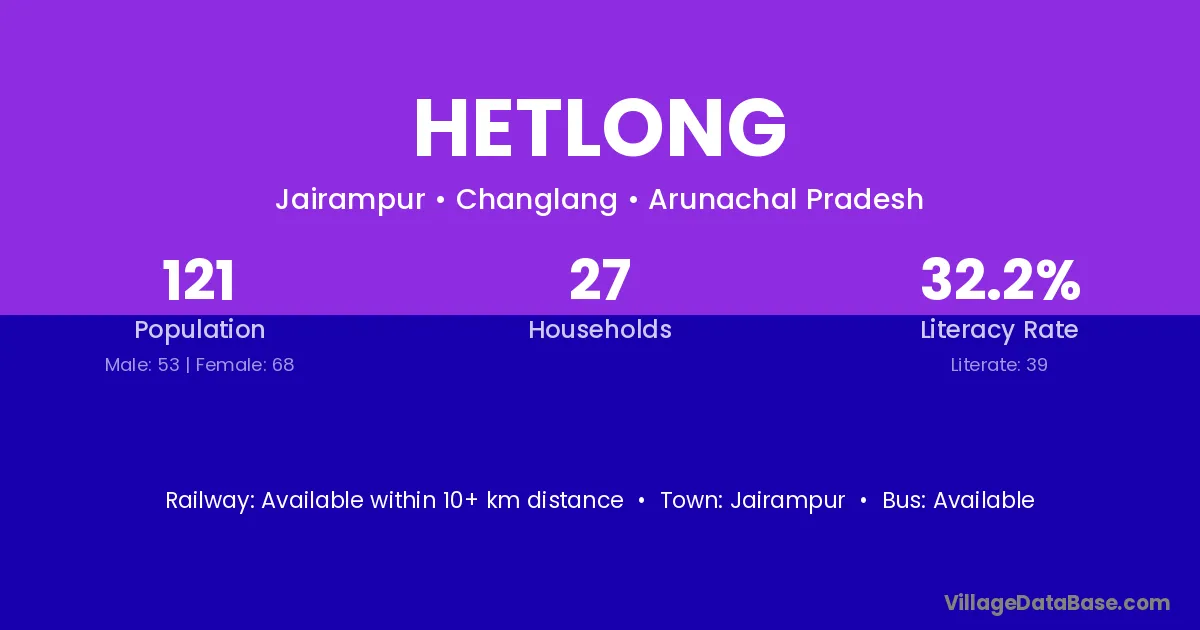 HETLONG

Jairampur • Changlang • Arunachal Pradesh

121
Population
Male: 53 | Female: 68

27
Households

32.2%
Literacy Rate
Literate: 39

Railway: Available within 10+ km distance • Town: Jairampur • Bus: Available

VillageDataBase.com